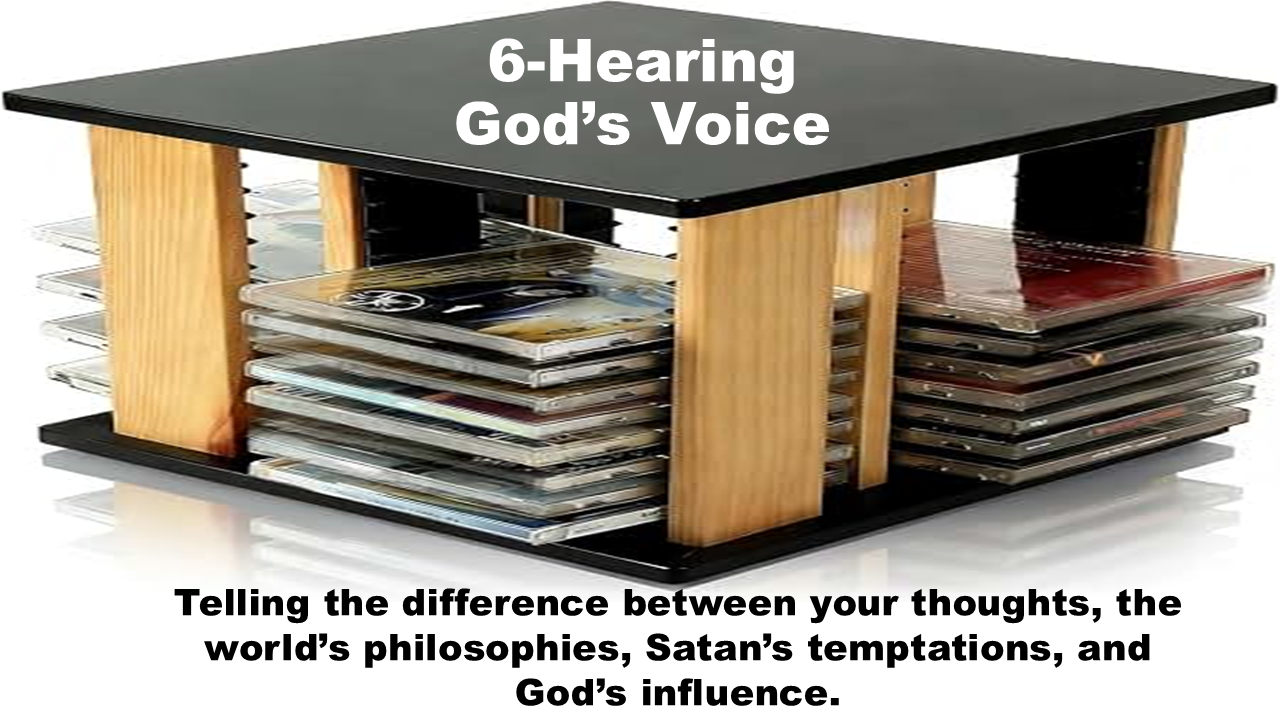 6-Hearing God’s Voice

Telling the difference between your thoughts, the world’s philosophies, Satan’s temptations, and God’s influence.